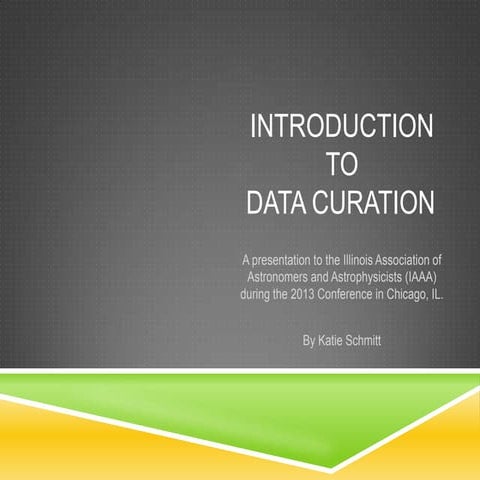 INTRODUCTION TO DATA CURATION

A presentation to the Illinois Association of Astronomers and Astrophysicists (IAAA) during the 2013 Conference in Chicago, IL.

By Katie Schmitt